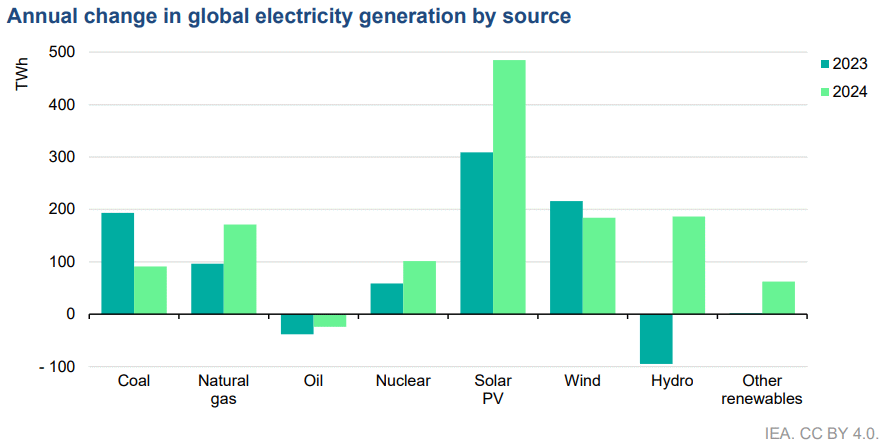 Annual change in global electricity generation by source

TWh

500
400
300
200
100
0
- 100

2023
2024

Coal
Natural gas
Oil
Nuclear
Solar PV
Wind
Hydro
Other renewables

IEA. CC BY 4.0.